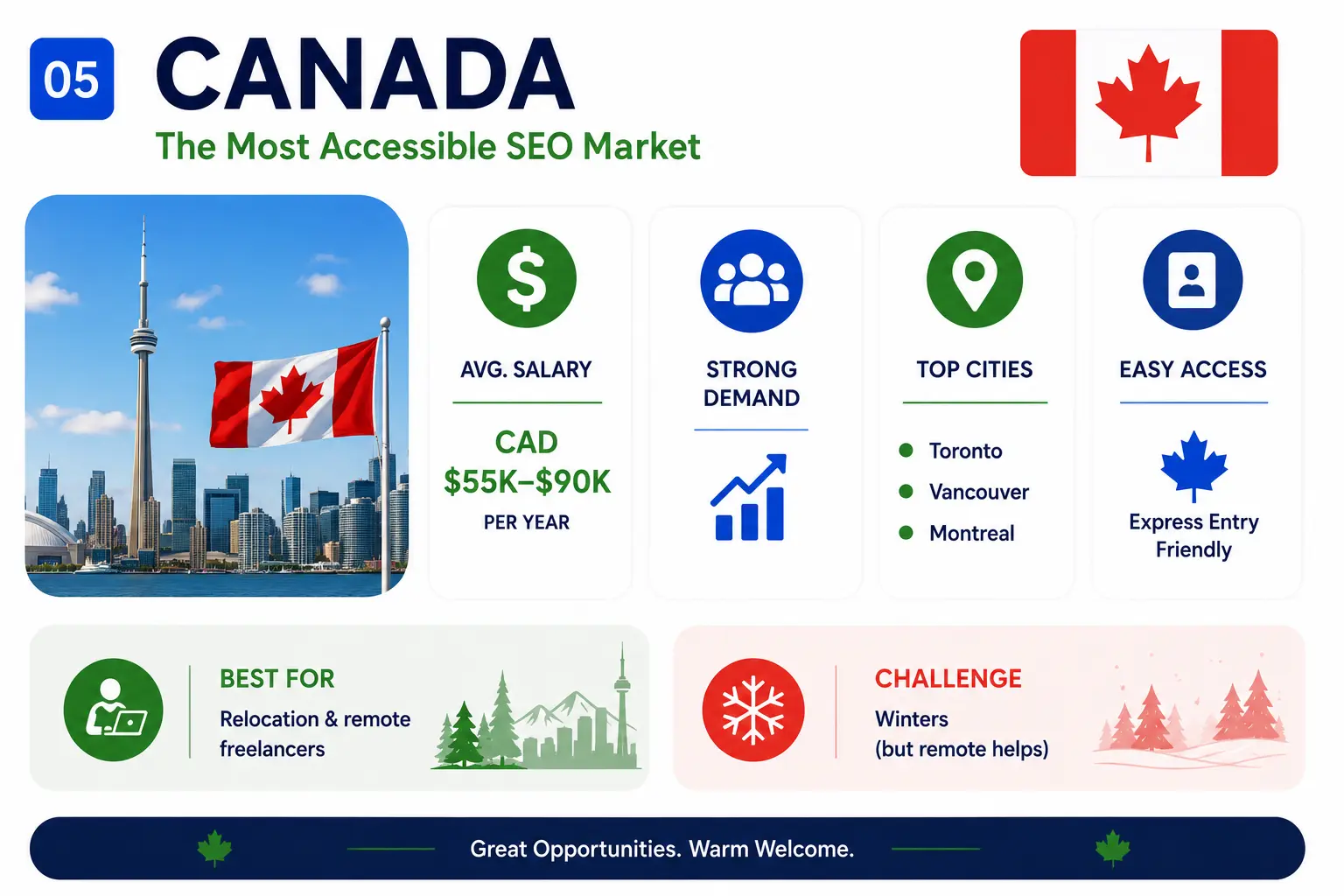 05 CANADA

The Most Accessible SEO Market

AVG. SALARY

CAD $55K–$90K PER YEAR

STRONG DEMAND

TOP CITIES

- Toronto
- Vancouver
- Montreal

EASY ACCESS

Express Entry Friendly

BEST FOR

Relocation & remote freelancers

CHALLENGE

Winters (but remote helps)

Great Opportunities. Warm Welcome.